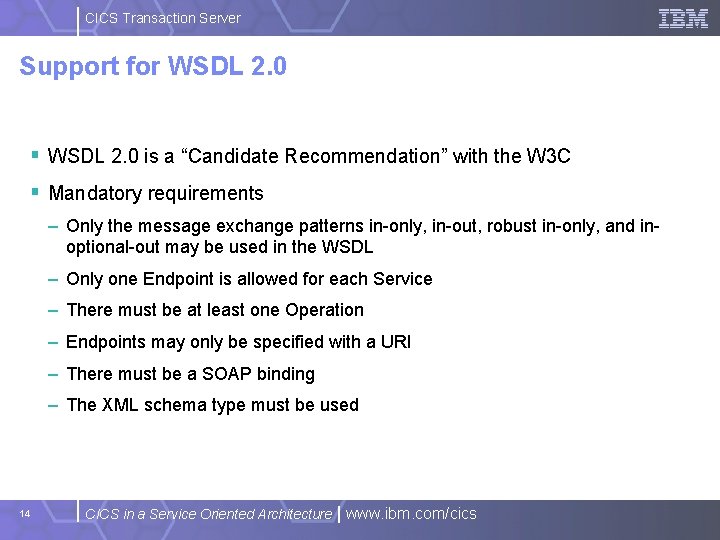 CICS Transaction Server

IBM

Support for WSDL 2.0

▪ WSDL 2.0 is a “Candidate Recommendation” with the W3C

▪ Mandatory requirements

– Only the message exchange patterns in-only, in-out, robust in-only, and in-optional-out may be used in the WSDL

– Only one Endpoint is allowed for each Service

– There must be at least one Operation

– Endpoints may only be specified with a URI

– There must be a SOAP binding

– The XML schema type must be used

14

CICS in a Service Oriented Architecture | www.ibm.com/cics